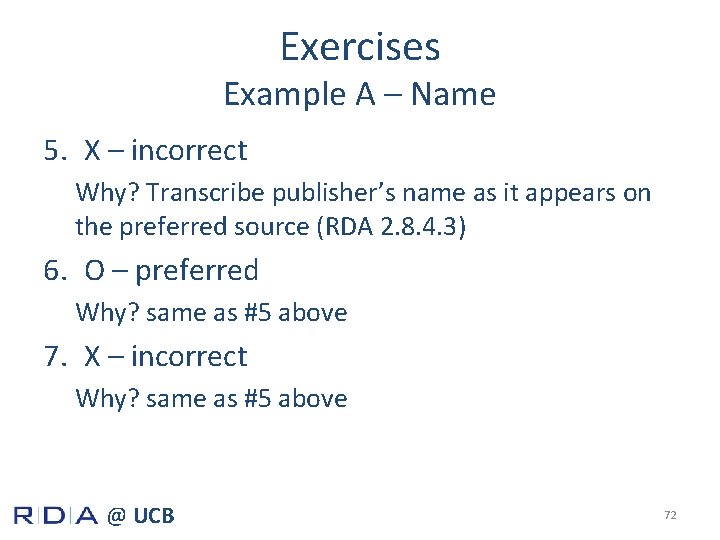 Exercises
Example A – Name

5. X – incorrect

Why? Transcribe publisher's name as it appears on the preferred source (RDA 2.8.4.3)

6. O – preferred

Why? same as #5 above

7. X – incorrect

Why? same as #5 above

RDA @ UCB

72